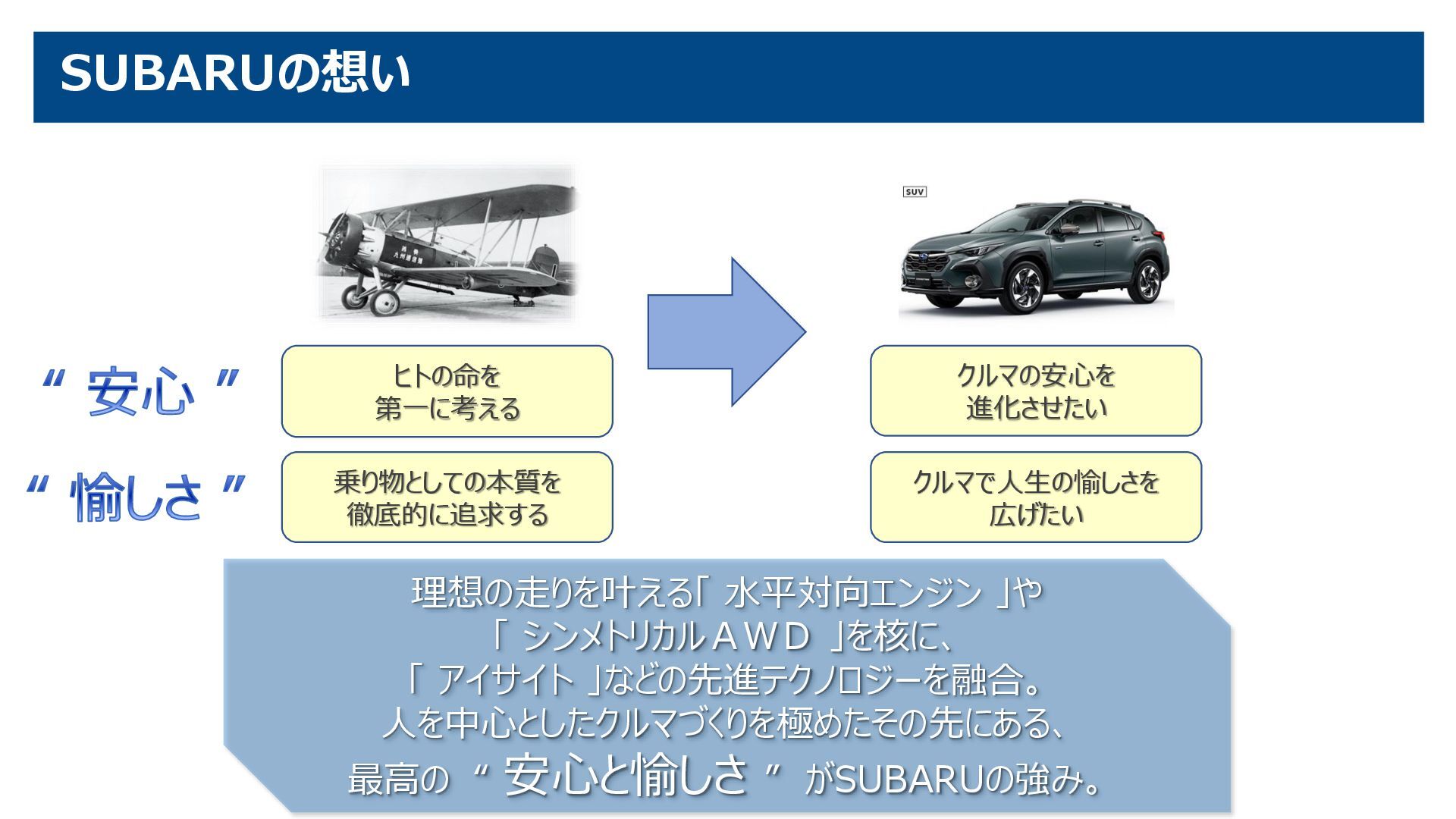 SUBARUの想い

SUV

“ 安心 ”

ヒトの命を
第一に考える

クルマの安心を
進化させたい

“ 愉しさ ”

乗り物としての本質を
徹底的に追求する

クルマで人生の愉しさを
広げたい

理想の走りを叶える「 水平対向エンジン 」や
「 シンメトリカルＡＷＤ 」を核に、
「 アイサイト 」などの先進テクノロジーを融合。
人を中心としたクルマづくりを極めたその先にある、
最高の “ 安心と愉しさ ” がSUBARUの強み。